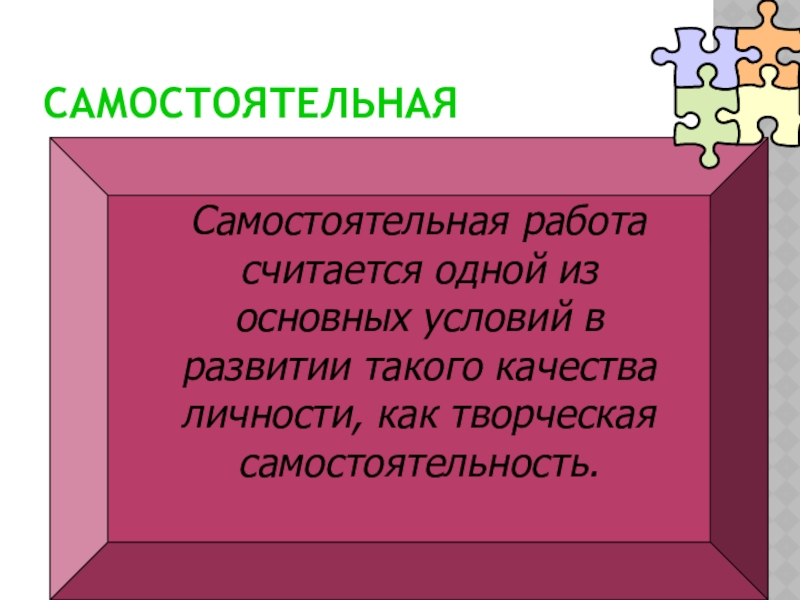 САМОСТОЯТЕЛЬНАЯ

Самостоятельная работа считается одной из основных условий в развитии такого качества личности, как творческая самостоятельность.